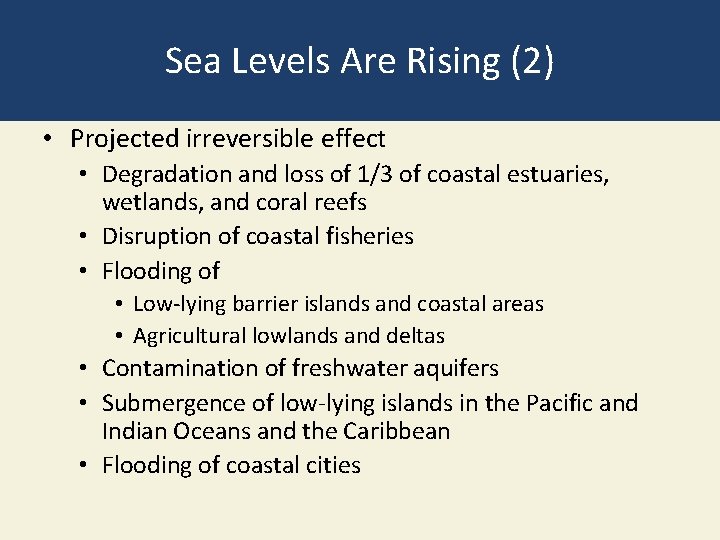 Sea Levels Are Rising (2)

• Projected irreversible effect
  • Degradation and loss of 1/3 of coastal estuaries, wetlands, and coral reefs
  • Disruption of coastal fisheries
  • Flooding of
    • Low-lying barrier islands and coastal areas
    • Agricultural lowlands and deltas
  • Contamination of freshwater aquifers
  • Submergence of low-lying islands in the Pacific and Indian Oceans and the Caribbean
  • Flooding of coastal cities